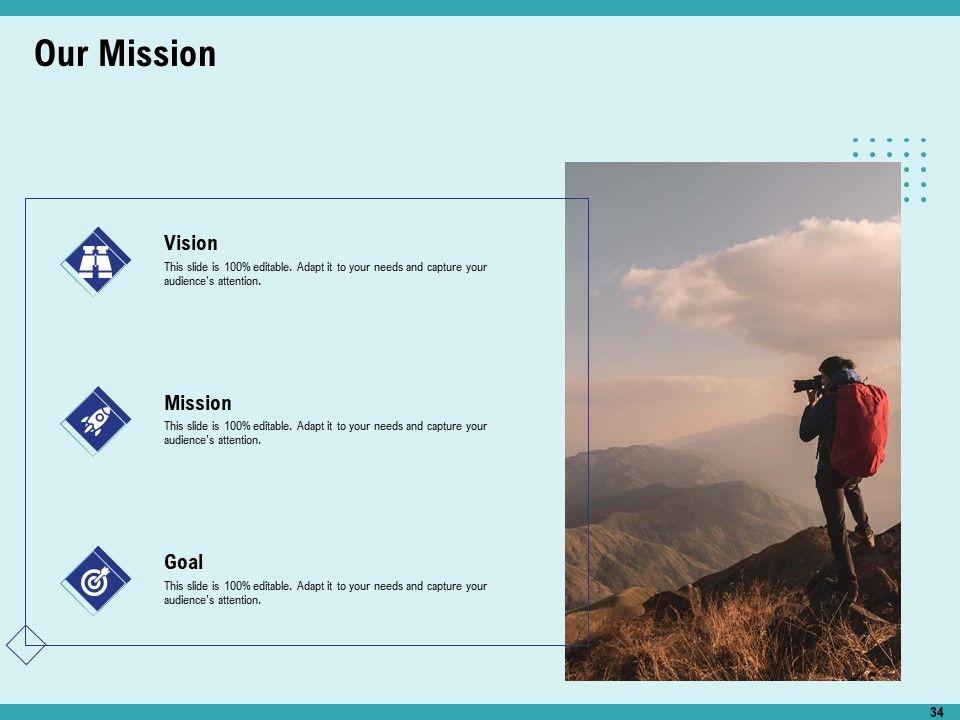 Our Mission

Vision
This slide is 100% editable. Adapt it to your needs and capture your audience's attention.

Mission
This slide is 100% editable. Adapt it to your needs and capture your audience's attention.

Goal
This slide is 100% editable. Adapt it to your needs and capture your audience's attention.

34